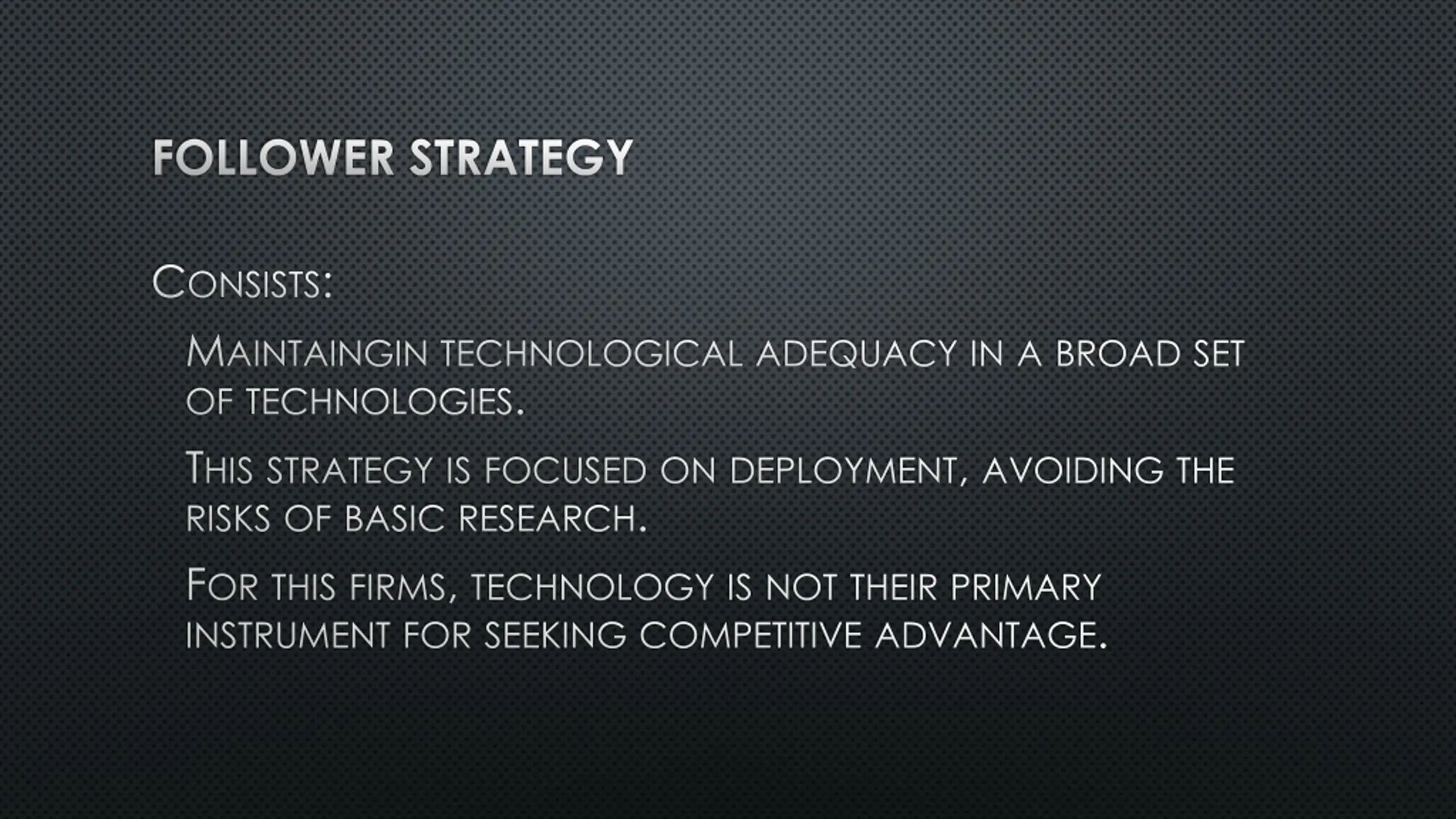 FOLLOWER STRATEGY

Consists:

Maintaingin technological adequacy in a broad set of technologies.

This strategy is focused on deployment, avoiding the risks of basic research.

For this firms, technology is not their primary instrument for seeking competitive advantage.